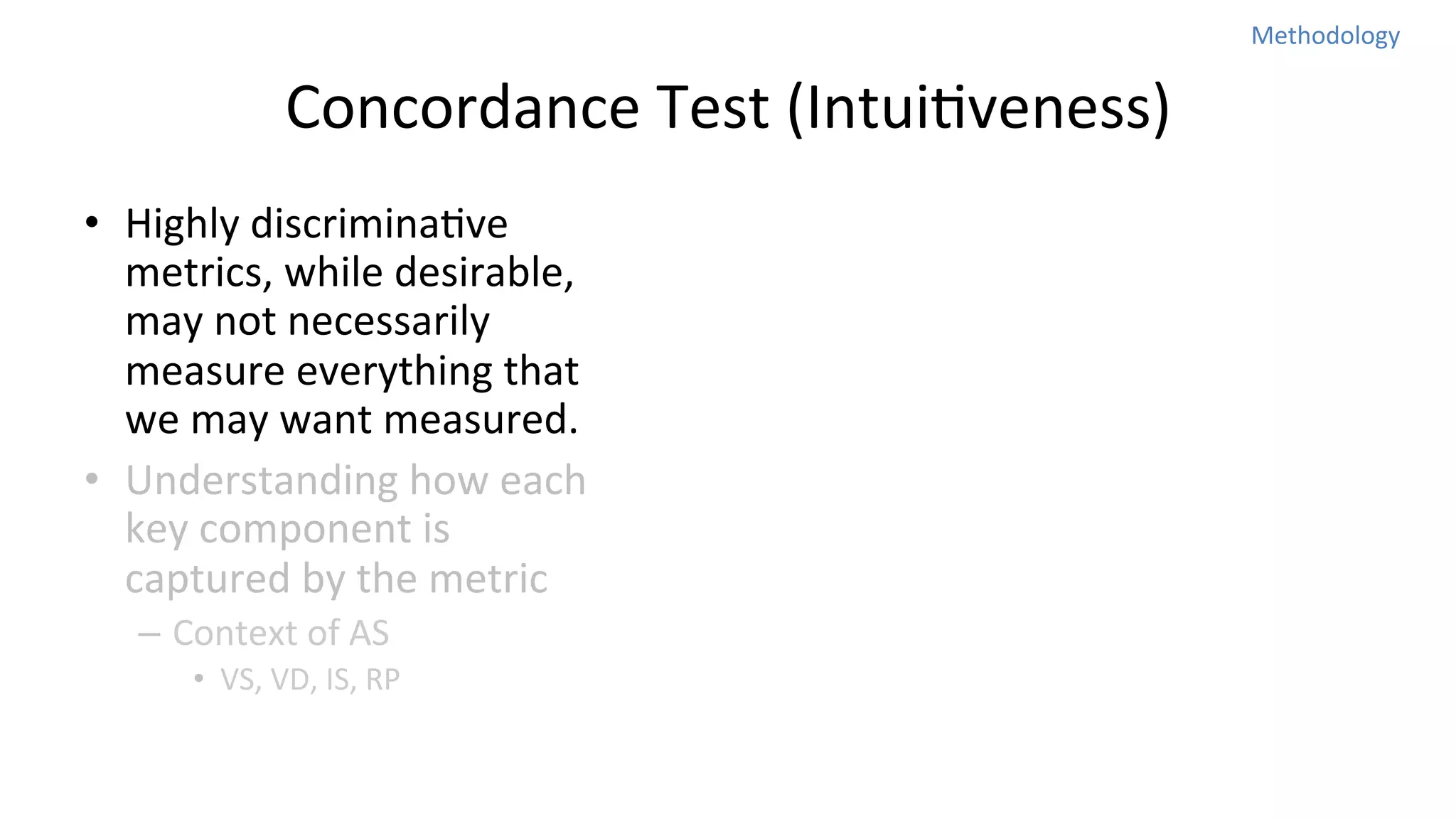 Methodology

Concordance Test (Intuitiveness)

• Highly discriminative metrics, while desirable, may not necessarily measure everything that we may want measured.
• Understanding how each key component is captured by the metric
– Context of AS
• VS, VD, IS, RP